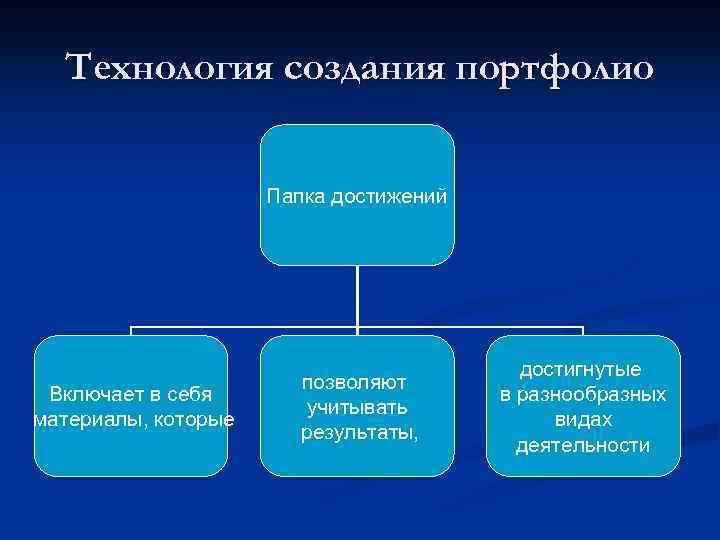 Технология создания портфолио

Папка достижений

Включает в себя материалы, которые

позволяют учитывать результаты,

достигнутые в разнообразных видах деятельности